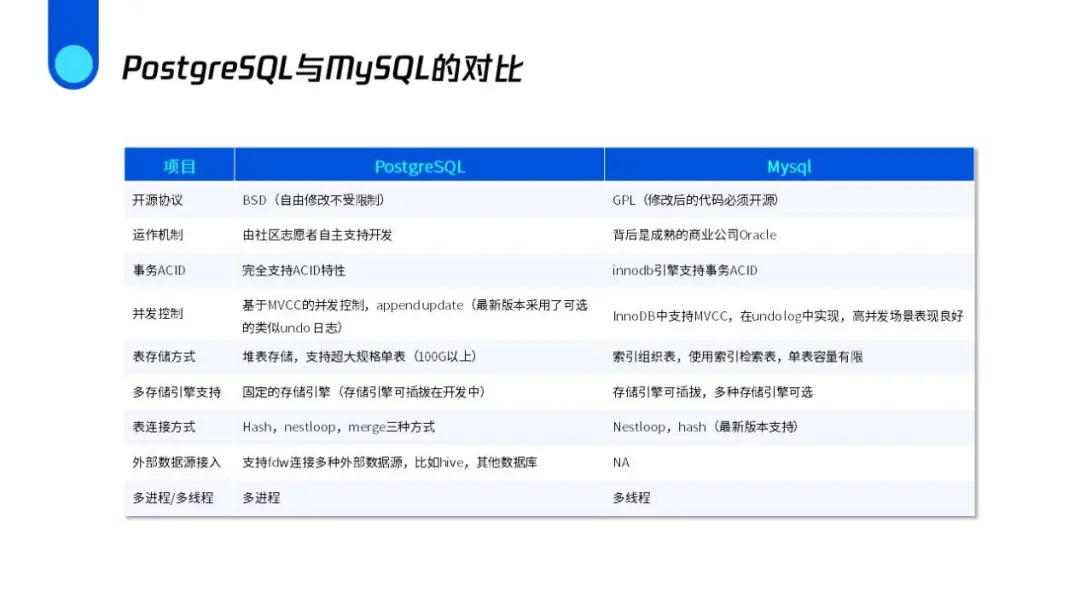 PostgreSQL与MySQL的对比

| 项目 | PostgreSQL | Mysql |
|---|---|---|
| 开源协议 | BSD（自由修改不受限制） | GPL（修改后的代码必须开源） |
| 运作机制 | 由社区志愿者自主支持开发 | 背后是成熟的商业公司Oracle |
| 事务ACID | 完全支持ACID特性 | innodb引擎支持事务ACID |
| 并发控制 | 基于MVCC的并发控制，appendupdate（最新版本采用了可选的类似undo日志） | InnoDB中支持MVCC，在undolog中实现，高并发场景表现良好 |
| 表存储方式 | 堆表存储，支持超大规格单表（100G以上） | 索引组织表，使用索引检索表，单表容量有限 |
| 多存储引擎支持 | 固定的存储引擎（存储引擎可插拔在开发中） | 存储引擎可插拔，多种存储引擎可选 |
| 表连接方式 | Hash，nestloop，merge三种方式 | Nestloop，hash（最新版本支持） |
| 外部数据源接入 | 支持fdw连接多种外部数据源，比如hive，其他数据库 | NA |
| 多进程/多线程 | 多进程 | 多线程 |